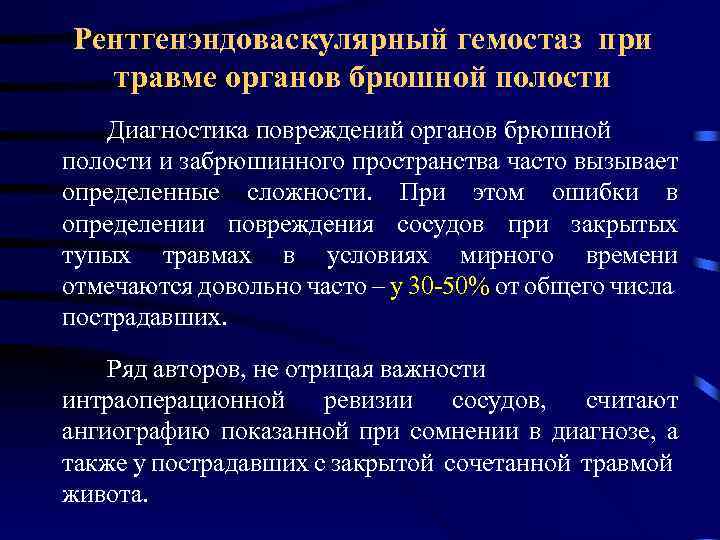 Рентгенэндоваскулярный гемостаз при травме органов брюшной полости

Диагностика повреждений органов брюшной полости и забрюшинного пространства часто вызывает определенные сложности. При этом ошибки в определении повреждения сосудов при закрытых тупых травмах в условиях мирного времени отмечаются довольно часто – у 30-50% от общего числа пострадавших.

Ряд авторов, не отрицая важности интраоперационной ревизии сосудов, считают ангиографию показанной при сомнении в диагнозе, а также у пострадавших с закрытой сочетанной травмой живота.